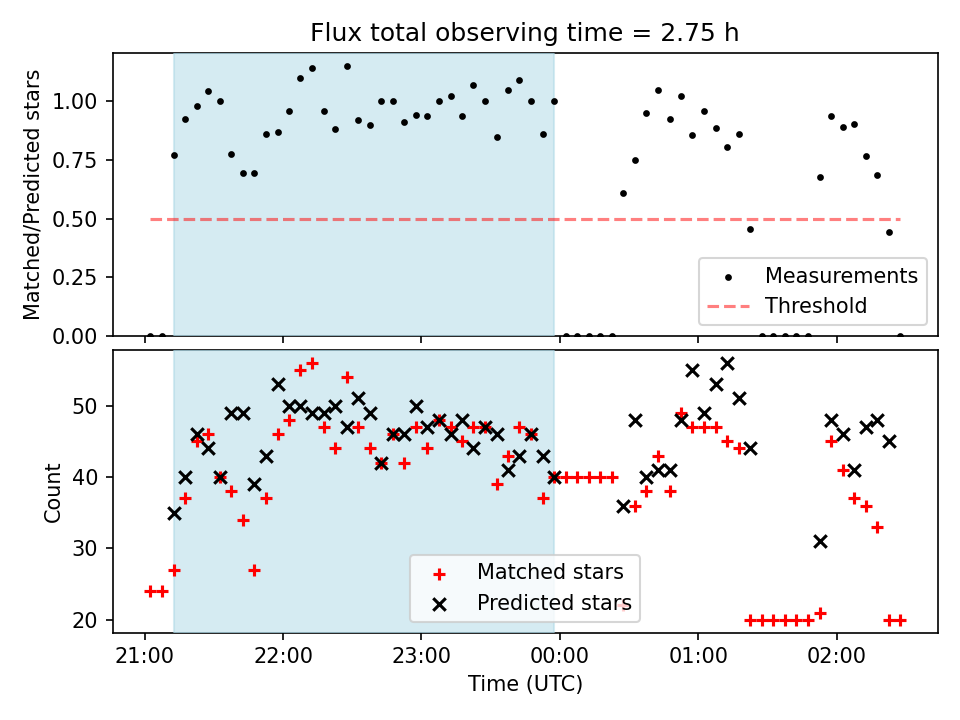 Flux total observing time = 2.75 h

Matched/Predicted stars

1.00
0.75
0.50
0.25
0.00

Measurements
Threshold

Count

50
40
30
20

Matched stars
Predicted stars

21:00
22:00
23:00
00:00
01:00
02:00

Time (UTC)